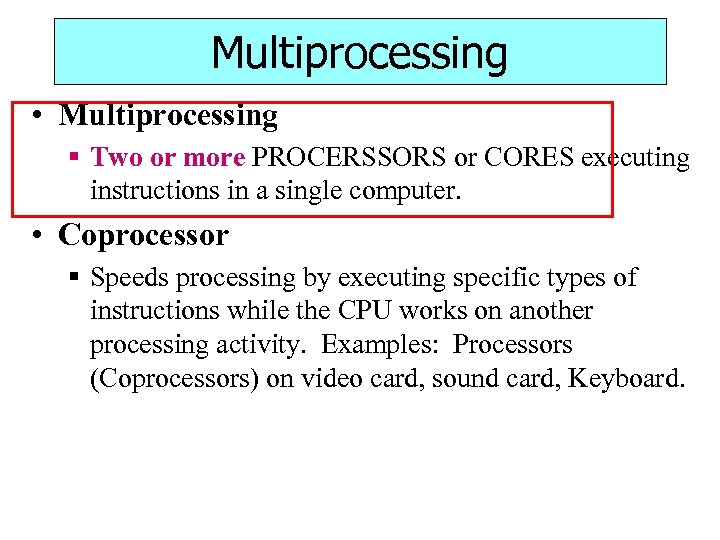 Multiprocessing

• Multiprocessing
▪ Two or more PROCERSSORS or CORES executing instructions in a single computer.

• Coprocessor
▪ Speeds processing by executing specific types of instructions while the CPU works on another processing activity. Examples: Processors (Coprocessors) on video card, sound card, Keyboard.